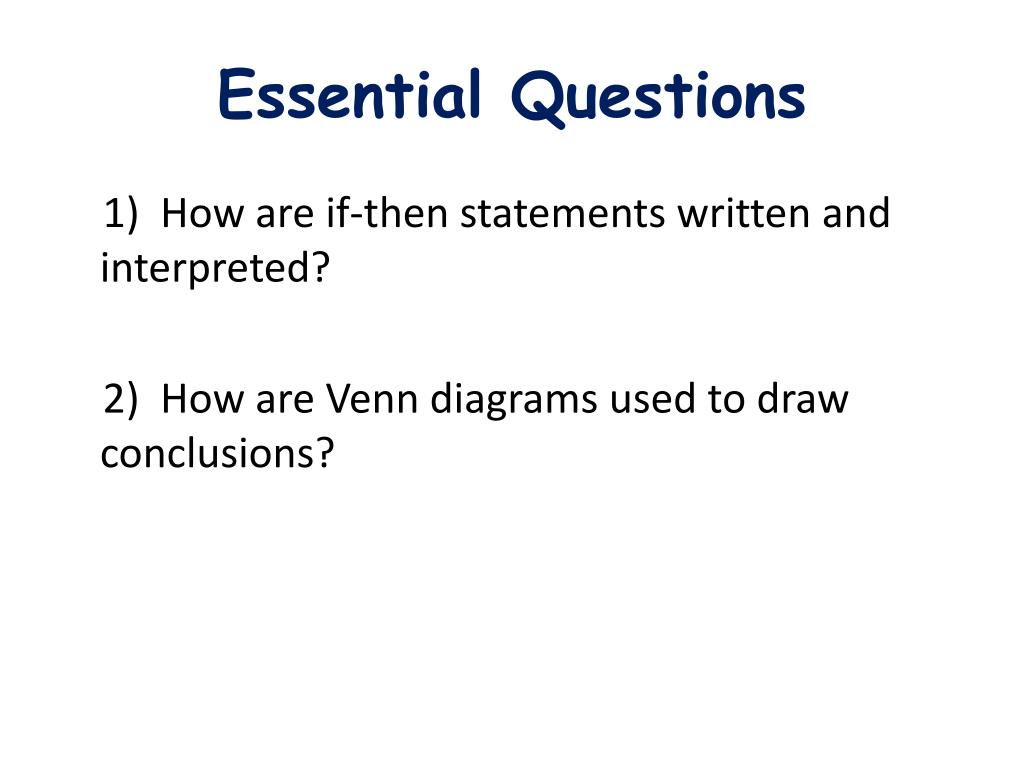 Essential Questions

1) How are if-then statements written and interpreted?

2) How are Venn diagrams used to draw conclusions?